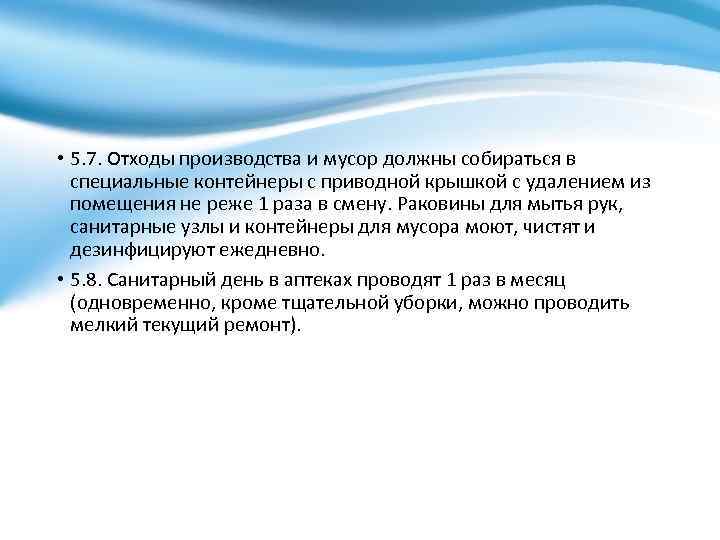 • 5.7. Отходы производства и мусор должны собираться в специальные контейнеры с приводной крышкой с удалением из помещения не реже 1 раза в смену. Раковины для мытья рук, санитарные узлы и контейнеры для мусора моют, чистят и дезинфицируют ежедневно.

• 5.8. Санитарный день в аптеках проводят 1 раз в месяц (одновременно, кроме тщательной уборки, можно проводить мелкий текущий ремонт).